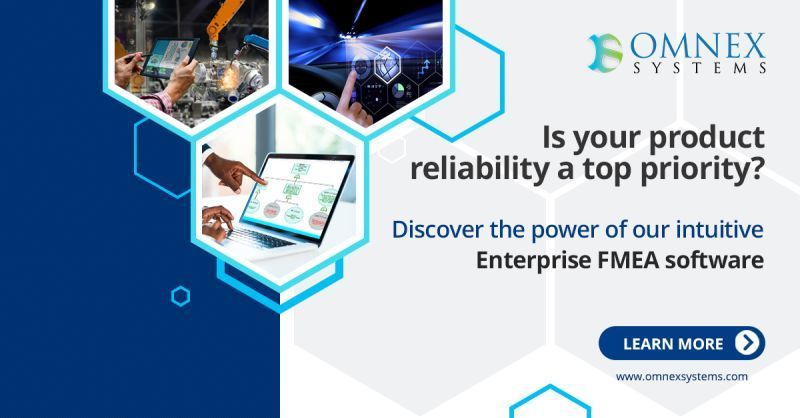 OMNEX
SYSTEMS

Is your product reliability a top priority?

Discover the power of our intuitive Enterprise FMEA software

LEARN MORE

www.omnexsystems.com